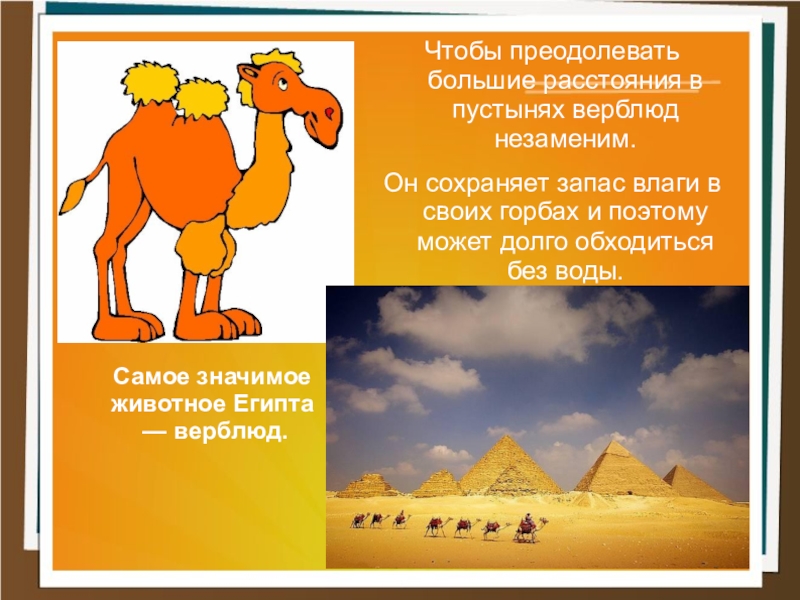 Чтобы преодолевать большие расстояния в пустынях верблюд незаменим.

Он сохраняет запас влаги в своих горбах и поэтому может долго обходиться без воды.

Самое значимое животное Египта — верблюд.